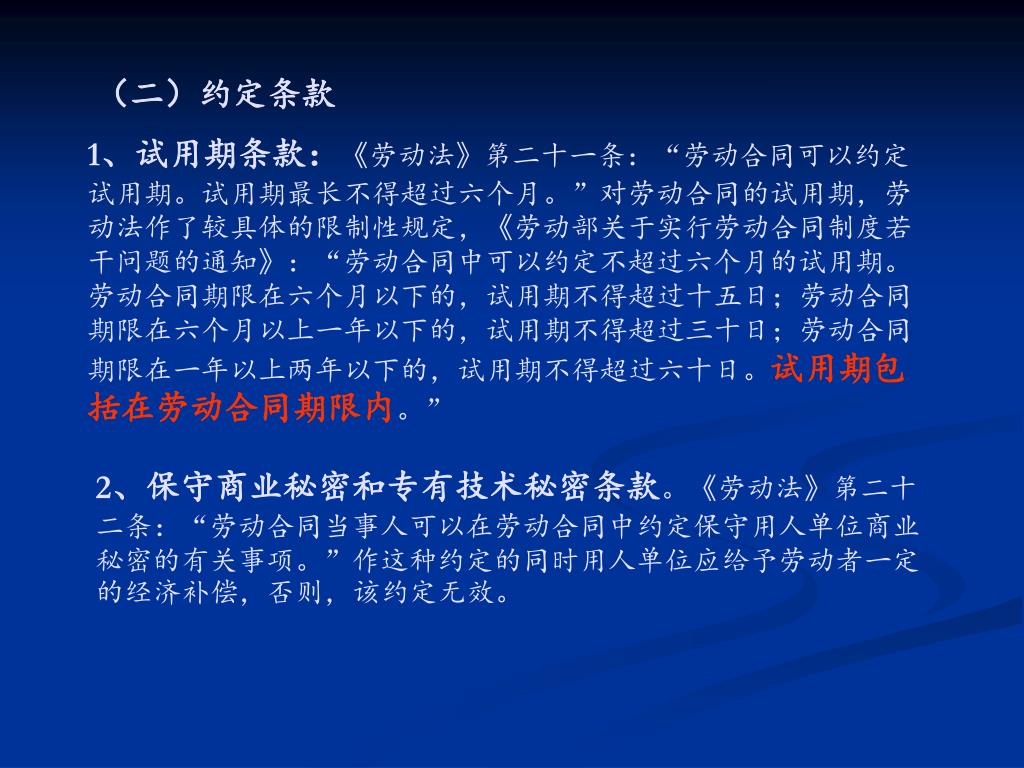 （二）约定条款

1、试用期条款：《劳动法》第二十一条：“劳动合同可以约定试用期。试用期最长不得超过六个月。”对劳动合同的试用期，劳动法作了较具体的限制性规定，《劳动部关于实行劳动合同制度若干问题的通知》：“劳动合同中可以约定不超过六个月的试用期。劳动合同期限在六个月以下的，试用期不得超过十五日；劳动合同期限在六个月以上一年以下的，试用期不得超过三十日；劳动合同期限在一年以上两年以下的，试用期不得超过六十日。试用期包括在劳动合同期限内。”

2、保守商业秘密和专有技术秘密条款。《劳动法》第二十二条：“劳动合同当事人可以在劳动合同中约定保守用人单位商业秘密的有关事项。”作这种约定的同时用人单位应给予劳动者一定的经济补偿，否则，该约定无效。